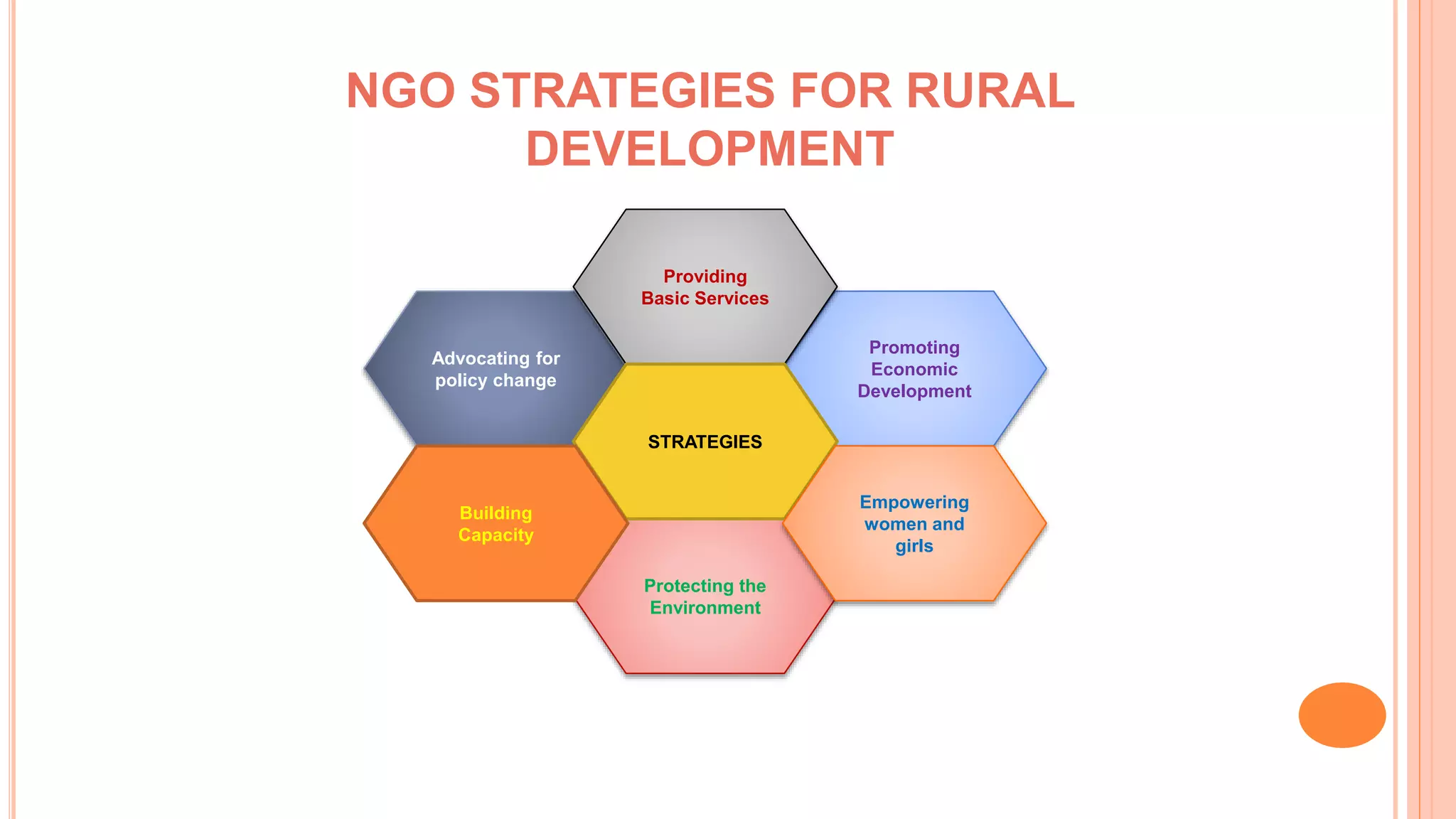 NGO STRATEGIES FOR RURAL DEVELOPMENT

Providing Basic Services

Advocating for policy change

Promoting Economic Development

STRATEGIES

Building Capacity

Empowering women and girls

Protecting the Environment